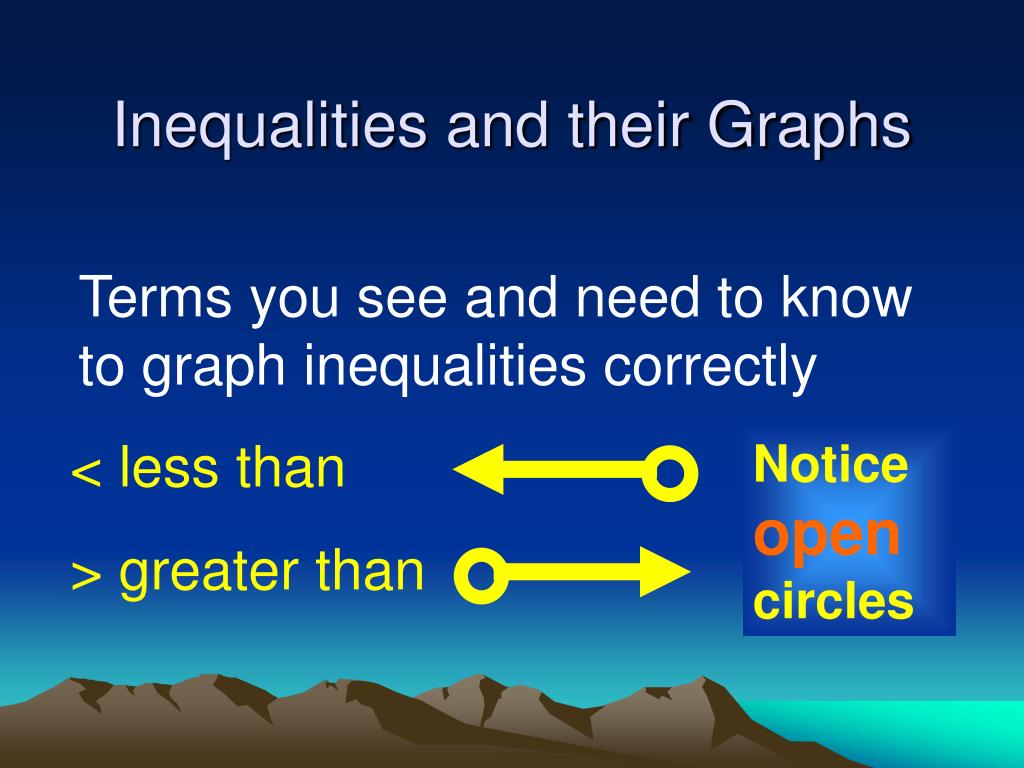 Inequalities and their Graphs

Terms you see and need to know to graph inequalities correctly

< less than

> greater than

Notice open circles